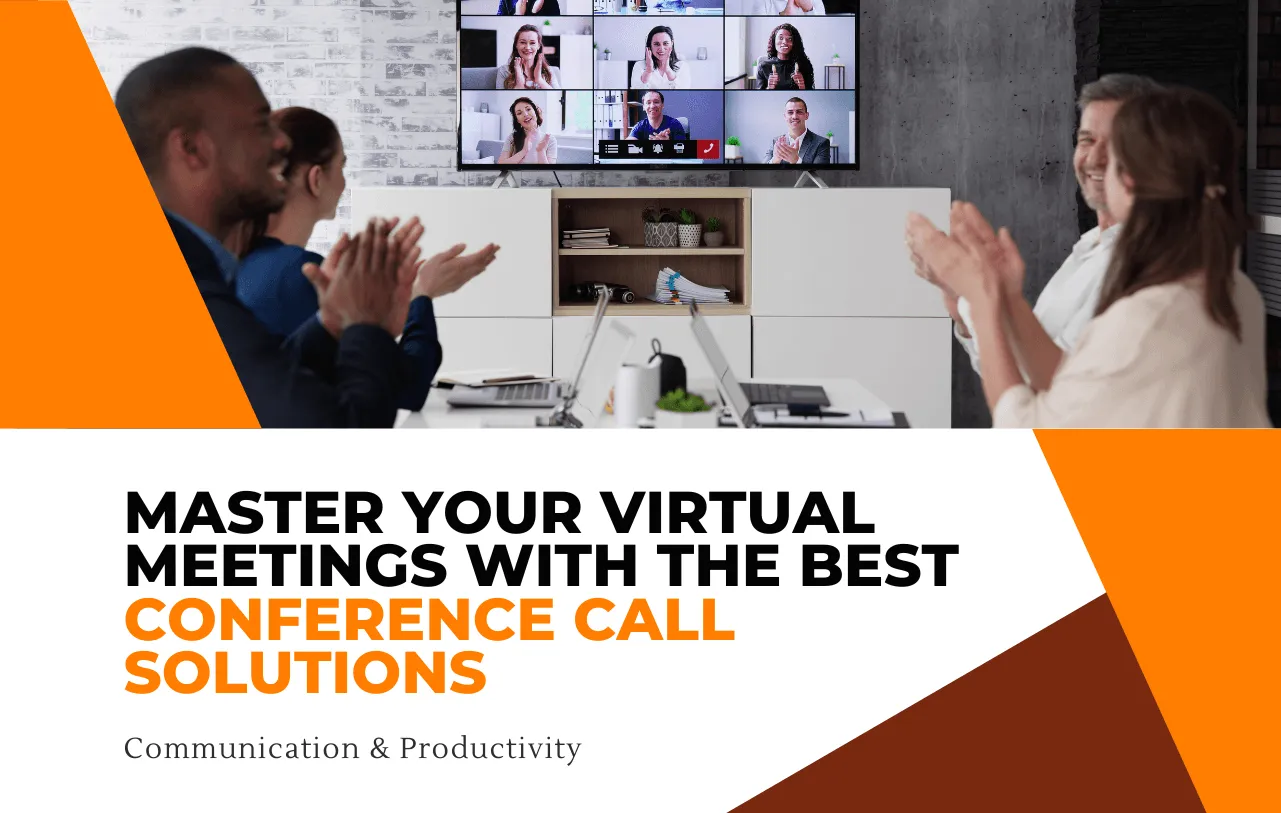 MASTER YOUR VIRTUAL MEETINGS WITH THE BEST CONFERENCE CALL SOLUTIONS

Communication & Productivity